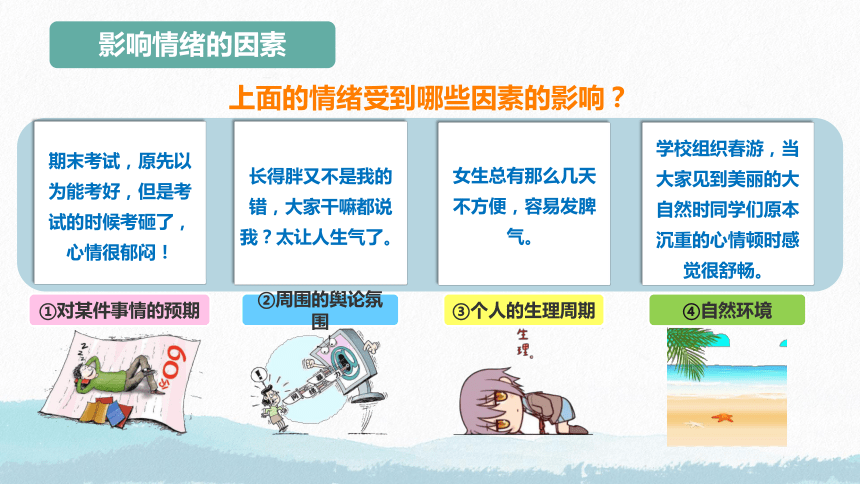 影响情绪的因素

上面的情绪受到哪些因素的影响？

期末考试，原先以为能考好，但是考试的时候考砸了，心情很郁闷！

长得胖又不是我的错，大家干嘛都说我？太让人生气了。

女生总有那么几天不方便，容易发脾气。

学校组织春游，当大家见到美丽的大自然时同学们原本沉重的心情顿时感觉很舒畅。

①对某件事情的预期

②周围的舆论氛围

③个人的生理周期

④自然环境

60分

生理。